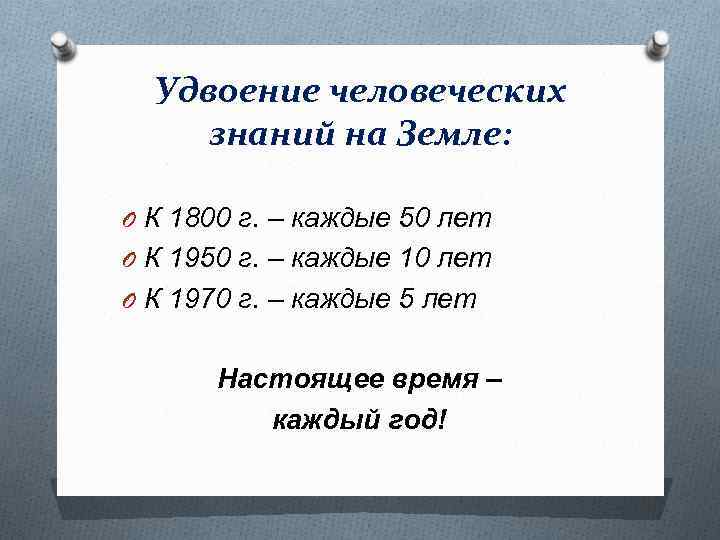 Удвоение человеческих знаний на Земле:

К 1800 г. – каждые 50 лет
К 1950 г. – каждые 10 лет
К 1970 г. – каждые 5 лет

Настоящее время – каждый год!